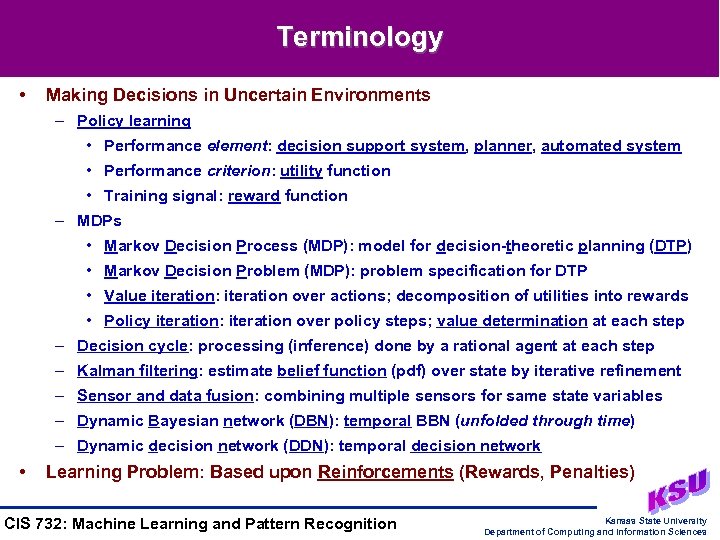 Terminology

• Making Decisions in Uncertain Environments
– Policy learning
• Performance element: decision support system, planner, automated system
• Performance criterion: utility function
• Training signal: reward function
– MDPs
• Markov Decision Process (MDP): model for decision-theoretic planning (DTP)
• Markov Decision Problem (MDP): problem specification for DTP
• Value iteration: iteration over actions; decomposition of utilities into rewards
• Policy iteration: iteration over policy steps; value determination at each step
– Decision cycle: processing (inference) done by a rational agent at each step
– Kalman filtering: estimate belief function (pdf) over state by iterative refinement
– Sensor and data fusion: combining multiple sensors for same state variables
– Dynamic Bayesian network (DBN): temporal BBN (unfolded through time)
– Dynamic decision network (DDN): temporal decision network
• Learning Problem: Based upon Reinforcements (Rewards, Penalties)

KSU

CIS 732: Machine Learning and Pattern Recognition

Kansas State University
Department of Computing and Information Sciences